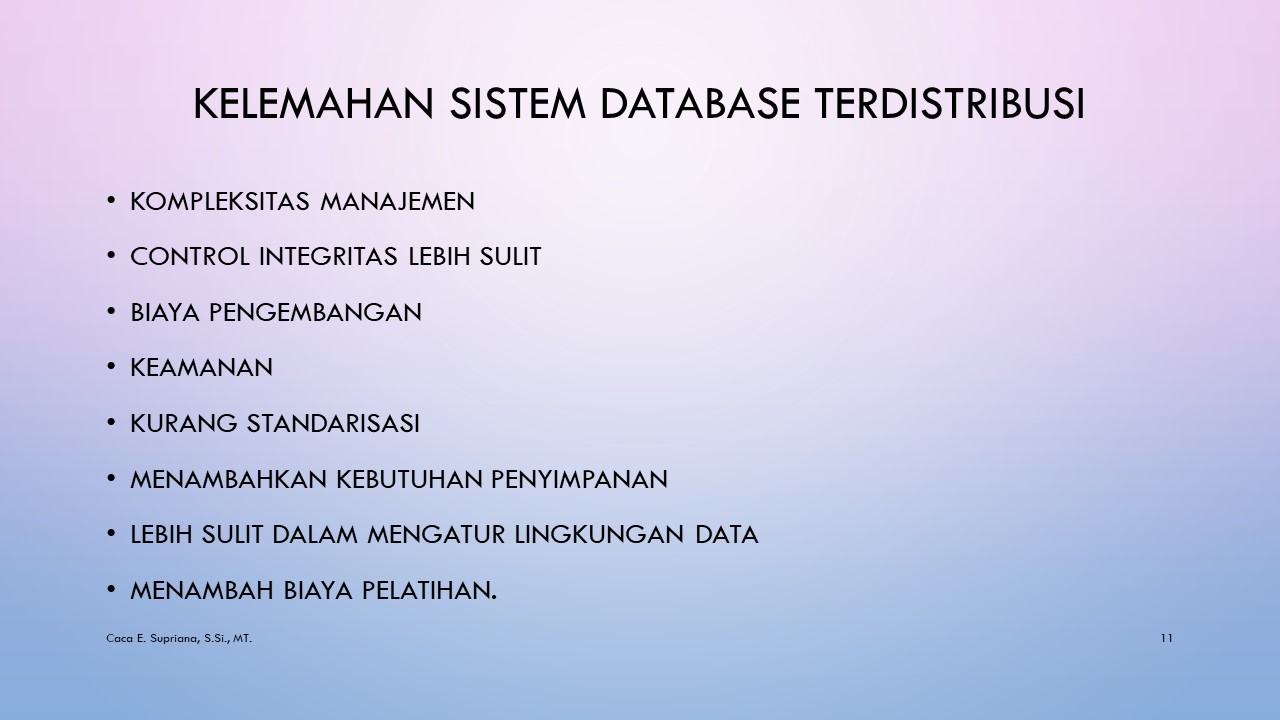 KELEMAHAN SISTEM DATABASE TERDISTRIBUSI

• KOMPLEKSITAS MANAJEMEN
• CONTROL INTEGRITAS LEBIH SULIT
• BIAYA PENGEMBANGAN
• KEAMANAN
• KURANG STANDARISASI
• MENAMBAHKAN KEBUTUHAN PENYIMPANAN
• LEBIH SULIT DALAM MENGATUR LINGKUNGAN DATA
• MENAMBAH BIAYA PELATIHAN.

Caca E. Supriana, S.Si., MT.

11